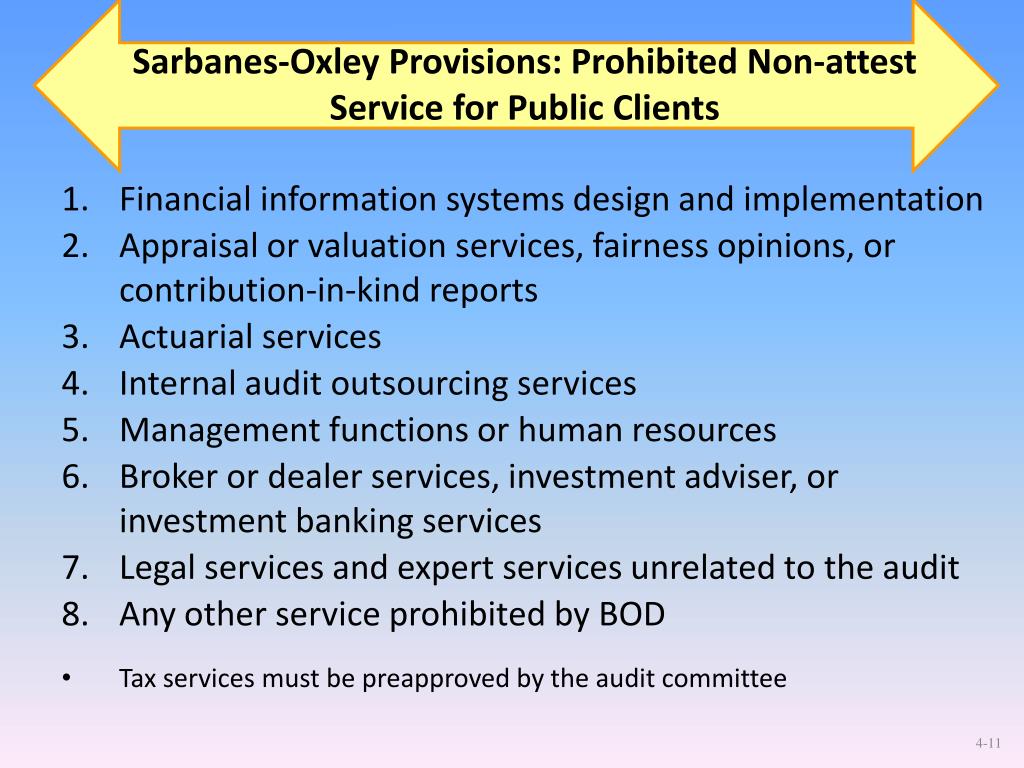 Sarbanes-Oxley Provisions: Prohibited Non-attest Service for Public Clients

1. Financial information systems design and implementation
2. Appraisal or valuation services, fairness opinions, or contribution-in-kind reports
3. Actuarial services
4. Internal audit outsourcing services
5. Management functions or human resources
6. Broker or dealer services, investment adviser, or investment banking services
7. Legal services and expert services unrelated to the audit
8. Any other service prohibited by BOD

• Tax services must be preapproved by the audit committee

4-11